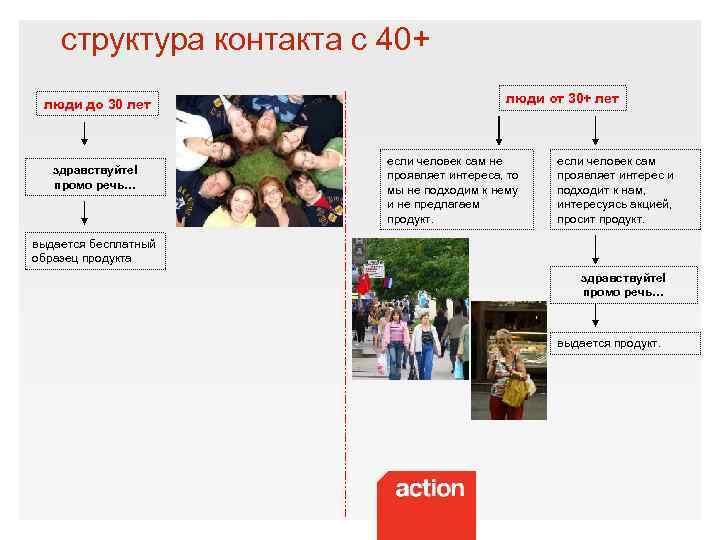 структура контакта с 40+

люди до 30 лет

здравствуйте!
промо речь...

выдается бесплатный образец продукта

люди от 30+ лет

если человек сам не проявляет интереса, то мы не подходим к нему и не предлагаем продукт.

если человек сам проявляет интерес и подходит к нам, интересуясь акцией, просит продукт.

здравствуйте!
промо речь...

выдается продукт.

action